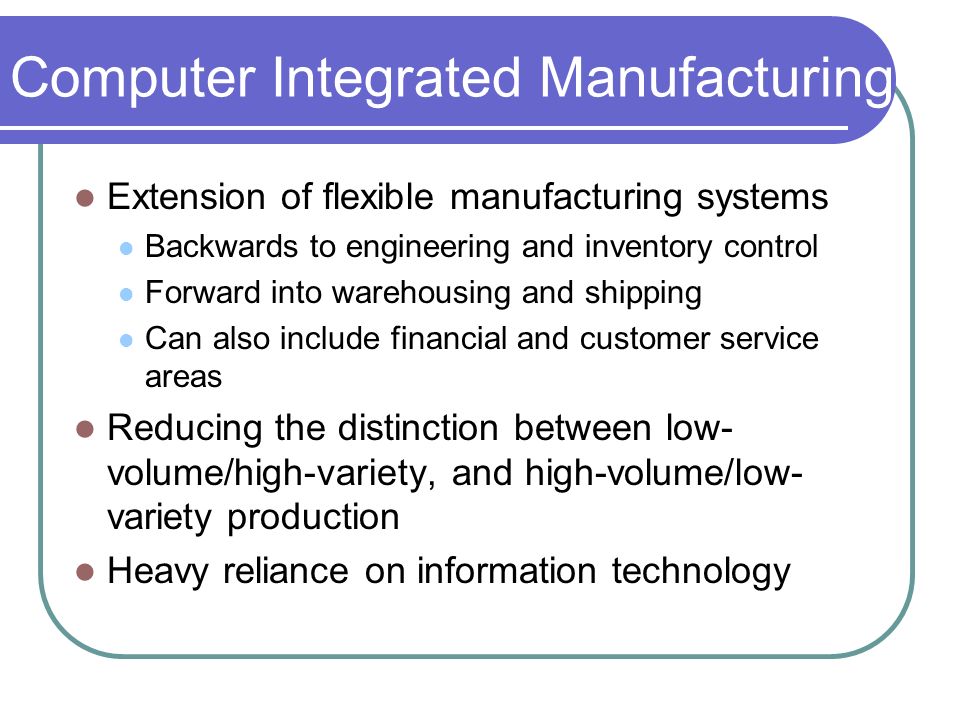 Computer Integrated Manufacturing

- Extension of flexible manufacturing systems
  - Backwards to engineering and inventory control
  - Forward into warehousing and shipping
  - Can also include financial and customer service areas
- Reducing the distinction between low-volume/high-variety, and high-volume/low-variety production
- Heavy reliance on information technology